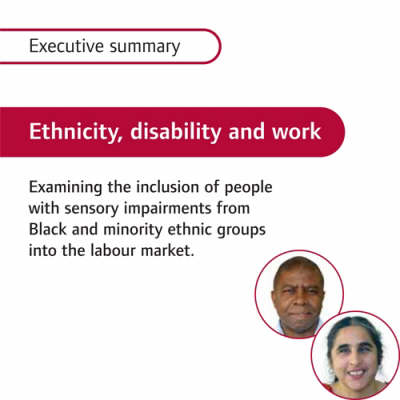 Executive summary

Ethnicity, disability and work

Examining the inclusion of people with sensory impairments from Black and minority ethnic groups into the labour market.